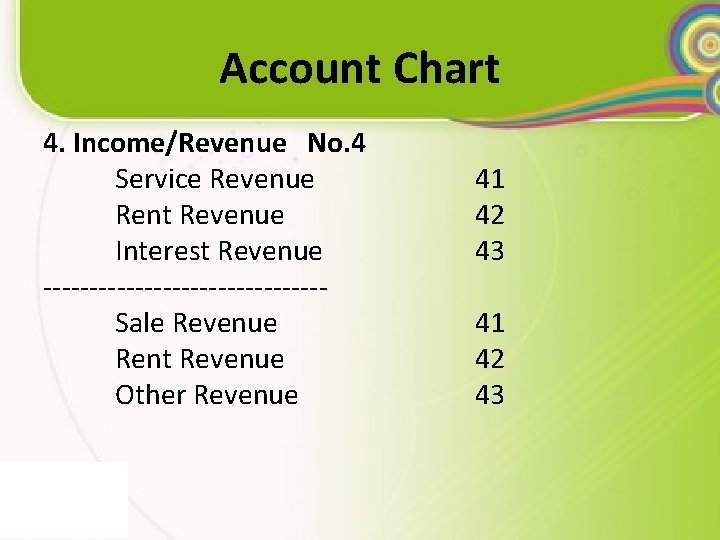 Account Chart

4. Income/Revenue No.4

Service Revenue 41
Rent Revenue 42
Interest Revenue 43

------------------------------

Sale Revenue 41
Rent Revenue 42
Other Revenue 43